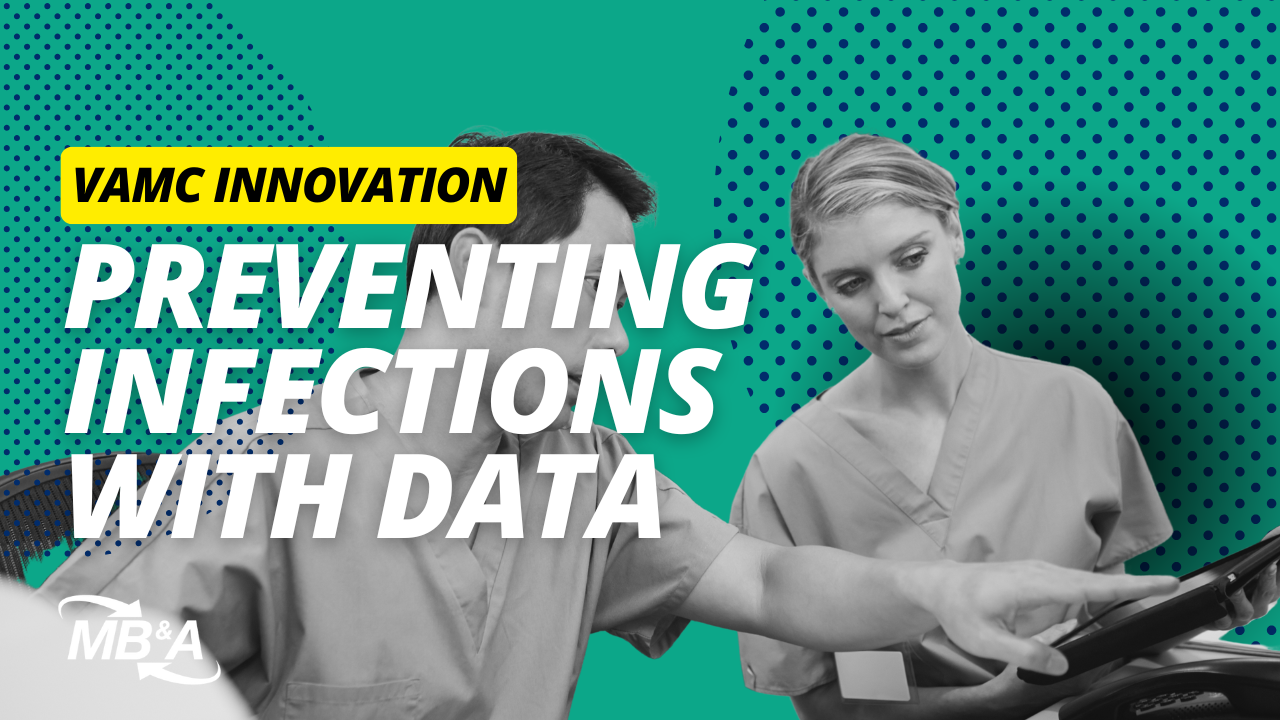 VAMC INNOVATION

PREVENTING INFECTIONS WITH DATA

MB&A